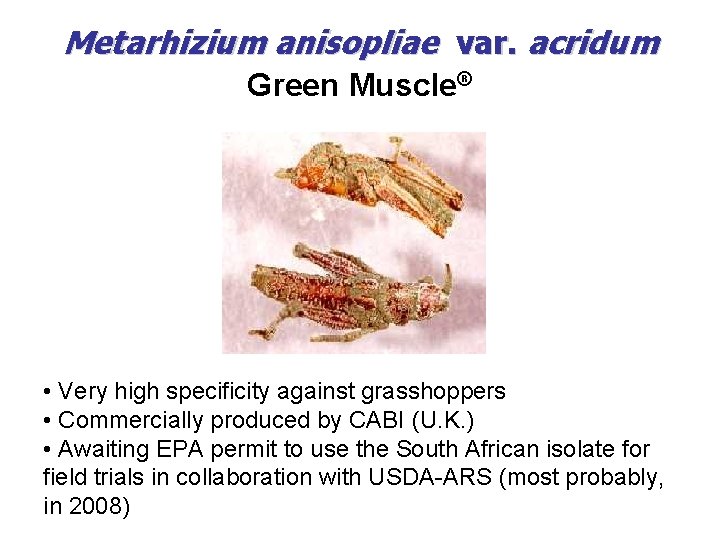 Metarhizium anisopliae var. acridum
Green Muscle®

• Very high specificity against grasshoppers
• Commercially produced by CABI (U.K.)
• Awaiting EPA permit to use the South African isolate for field trials in collaboration with USDA-ARS (most probably, in 2008)